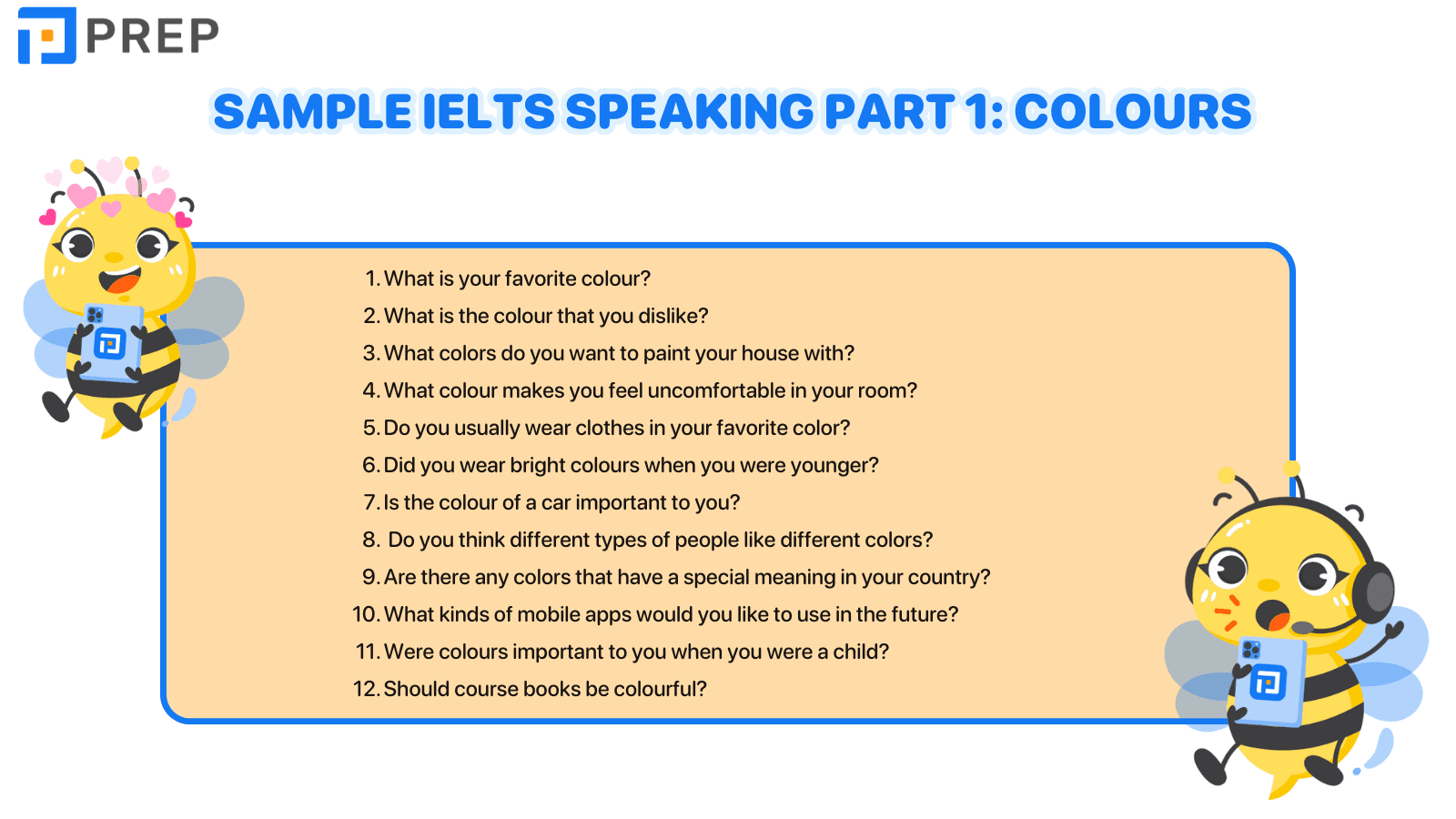 PREP

SAMPLE IELTS SPEAKING PART 1: COLOURS

1. What is your favorite colour?
2. What is the colour that you dislike?
3. What colors do you want to paint your house with?
4. What colour makes you feel uncomfortable in your room?
5. Do you usually wear clothes in your favorite color?
6. Did you wear bright colours when you were younger?
7. Is the colour of a car important to you?
8. Do you think different types of people like different colors?
9. Are there any colors that have a special meaning in your country?
10. What kinds of mobile apps would you like to use in the future?
11. Were colours important to you when you were a child?
12. Should course books be colourful?